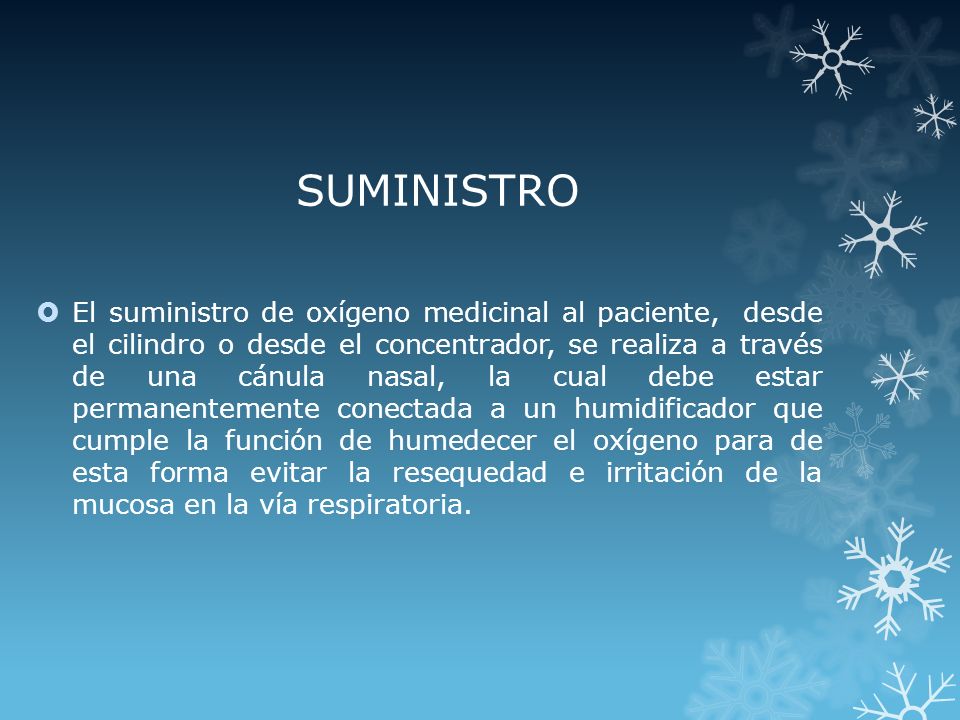 SUMINISTRO

El suministro de oxígeno medicinal al paciente, desde el cilindro o desde el concentrador, se realiza a través de una cánula nasal, la cual debe estar permanentemente conectada a un humidificador que cumple la función de humedecer el oxígeno para de esta forma evitar la resequedad e irritación de la mucosa en la vía respiratoria.